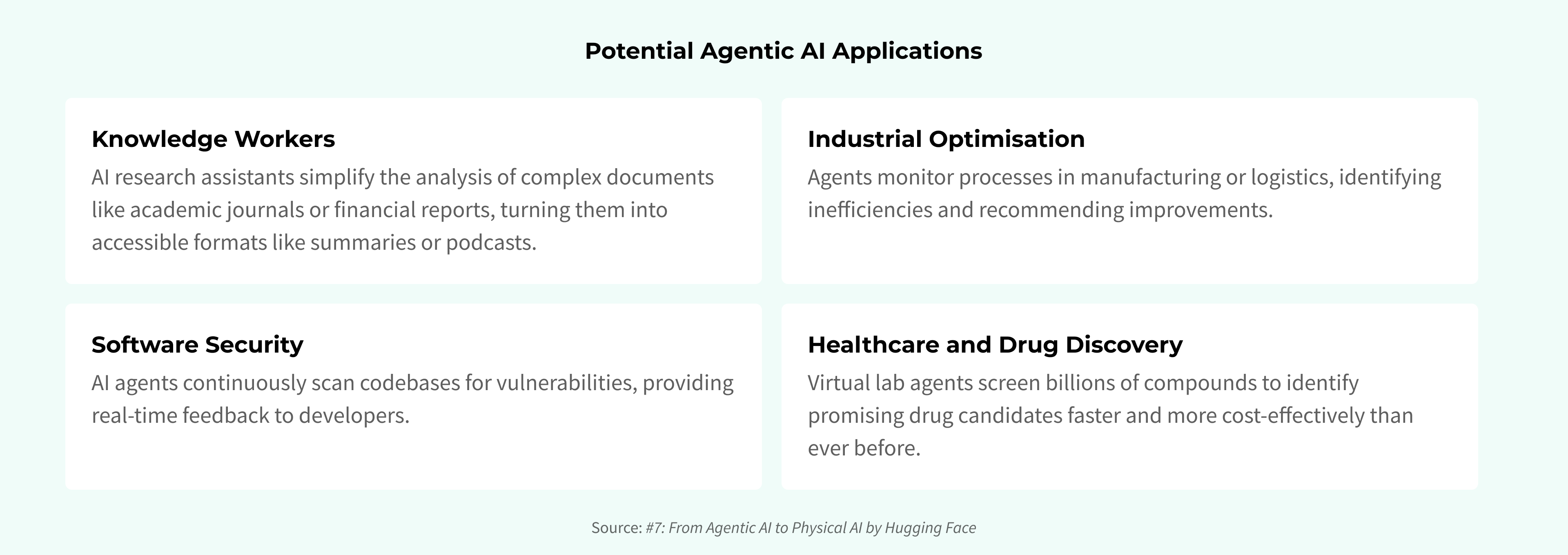 Potential Agentic AI Applications

Knowledge Workers
AI research assistants simplify the analysis of complex documents like academic journals or financial reports, turning them into accessible formats like summaries or podcasts.

Industrial Optimisation
Agents monitor processes in manufacturing or logistics, identifying inefficiencies and recommending improvements.

Software Security
AI agents continuously scan codebases for vulnerabilities, providing real-time feedback to developers.

Healthcare and Drug Discovery
Virtual lab agents screen billions of compounds to identify promising drug candidates faster and more cost-effectively than ever before.

Source: #7: From Agentic AI to Physical AI by Hugging Face